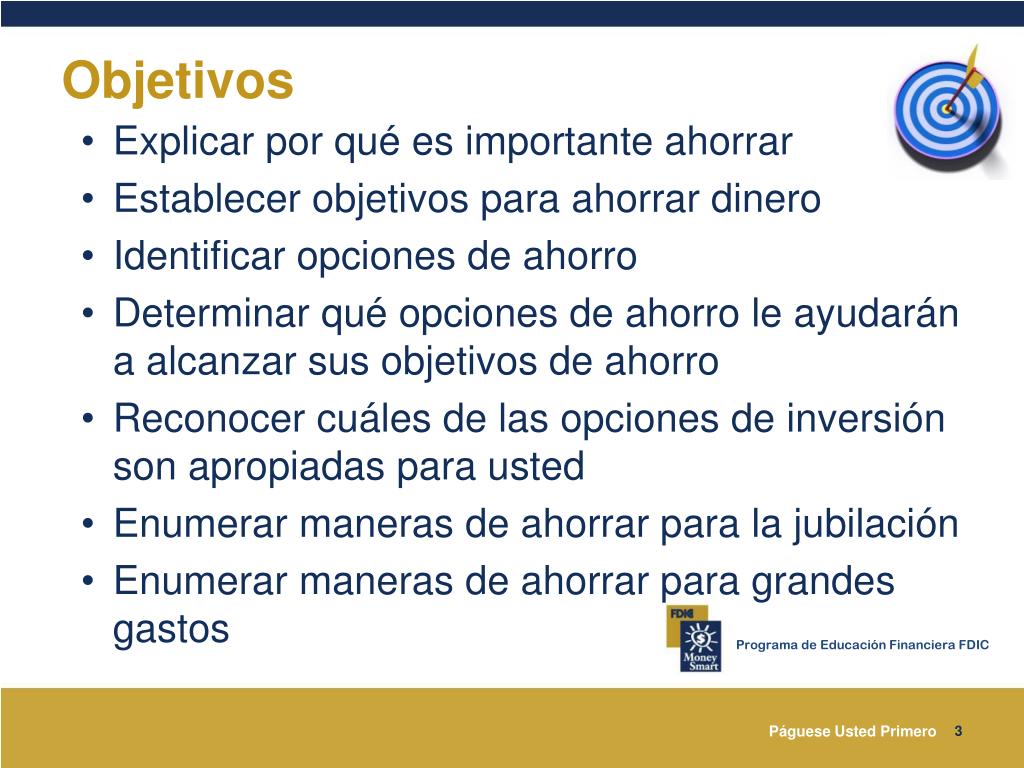 Objetivos

• Explicar por qué es importante ahorrar
• Establecer objetivos para ahorrar dinero
• Identificar opciones de ahorro
• Determinar qué opciones de ahorro le ayudarán a alcanzar sus objetivos de ahorro
• Reconocer cuáles de las opciones de inversión son apropiadas para usted
• Enumerar maneras de ahorrar para la jubilación
• Enumerar maneras de ahorrar para grandes gastos

FDIC
Money Smart
Programa de Educación Financiera FDIC

Páguese Usted Primero 3